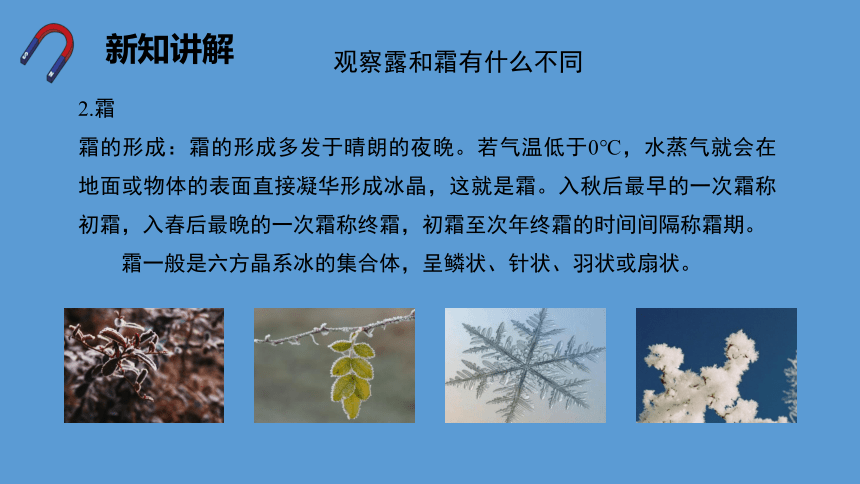 新知讲解

观察露和霜有什么不同

2.霜

霜的形成：霜的形成多发于晴朗的夜晚。若气温低于0℃，水蒸气就会在地面或物体的表面直接凝华形成冰晶，这就是霜。入秋后最早的一次霜称初霜，入春后最晚的一次霜称终霜，初霜至次年终霜的时间间隔称霜期。

霜一般是六方晶系冰的集合体，呈鳞状、针状、羽状或扇状。